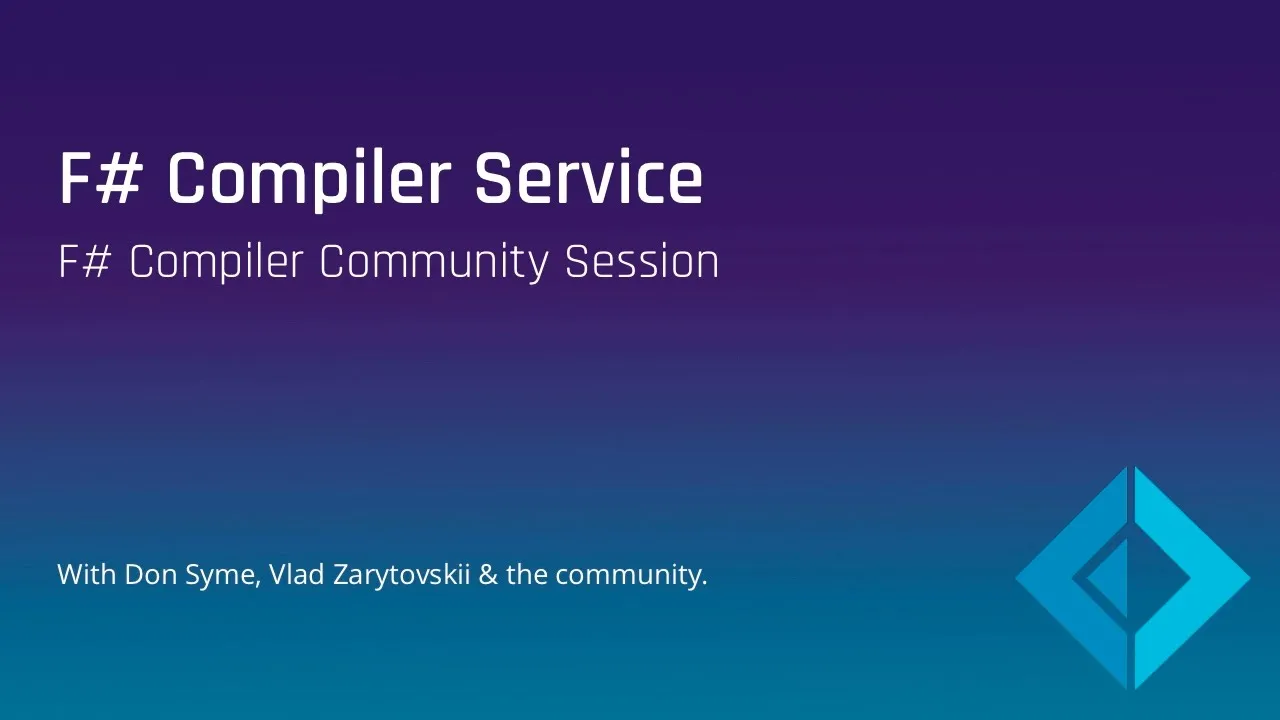 F# Compiler Service

F# Compiler Community Session

With Don Syme, Vlad Zarytovskii & the community.